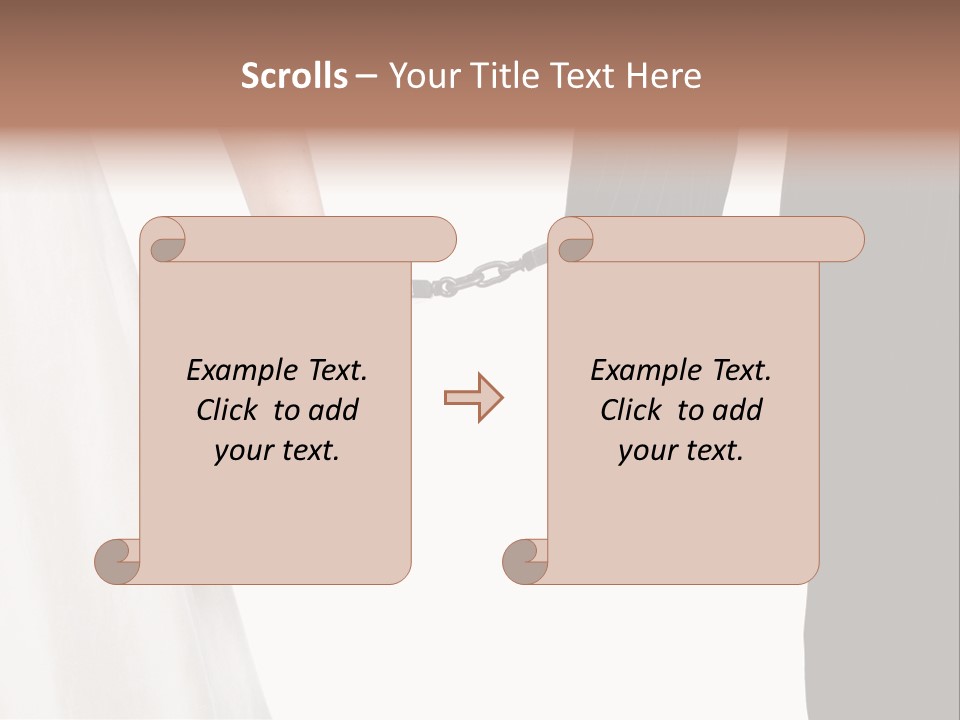 Scrolls – Your Title Text Here

Example Text. Click to add your text.

Example Text. Click to add your text.